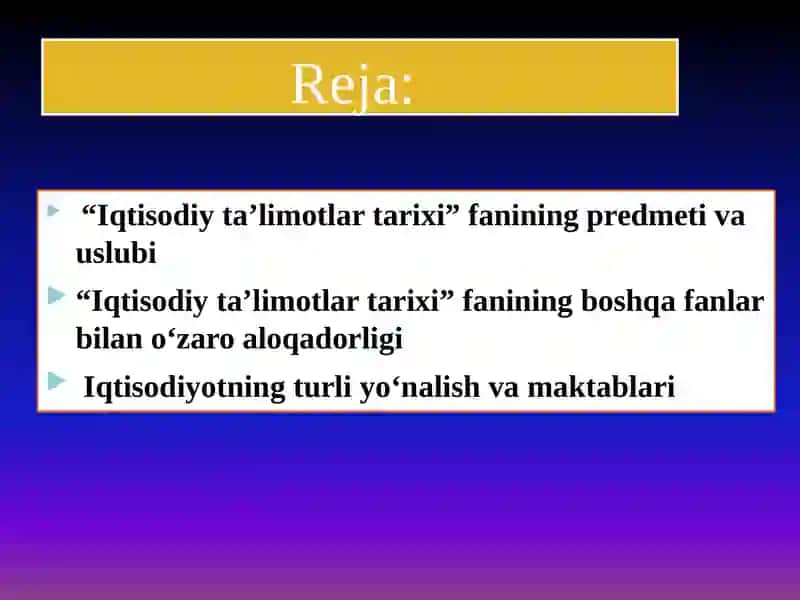 Reja:

“Iqtisodiy ta’limotlar tarixi” fanining predmeti va uslubi

“Iqtisodiy ta’limotlar tarixi” fanining boshqa fanlar bilan o‘zaro aloqadorligi

Iqtisodiyotning turli yo‘nalish va maktablari